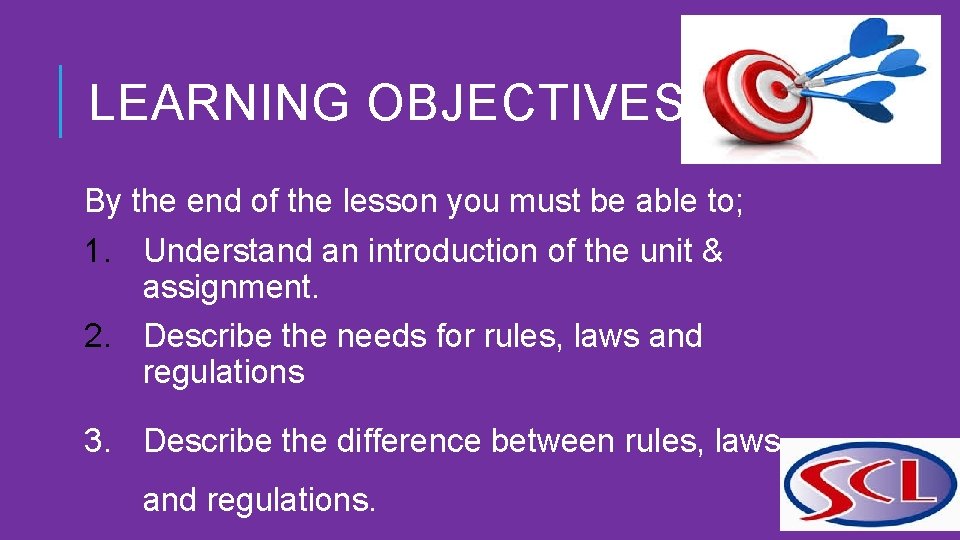 LEARNING OBJECTIVES

By the end of the lesson you must be able to;

1. Understand an introduction of the unit & assignment.
2. Describe the needs for rules, laws and regulations

3. Describe the difference between rules, laws and regulations.

SCL